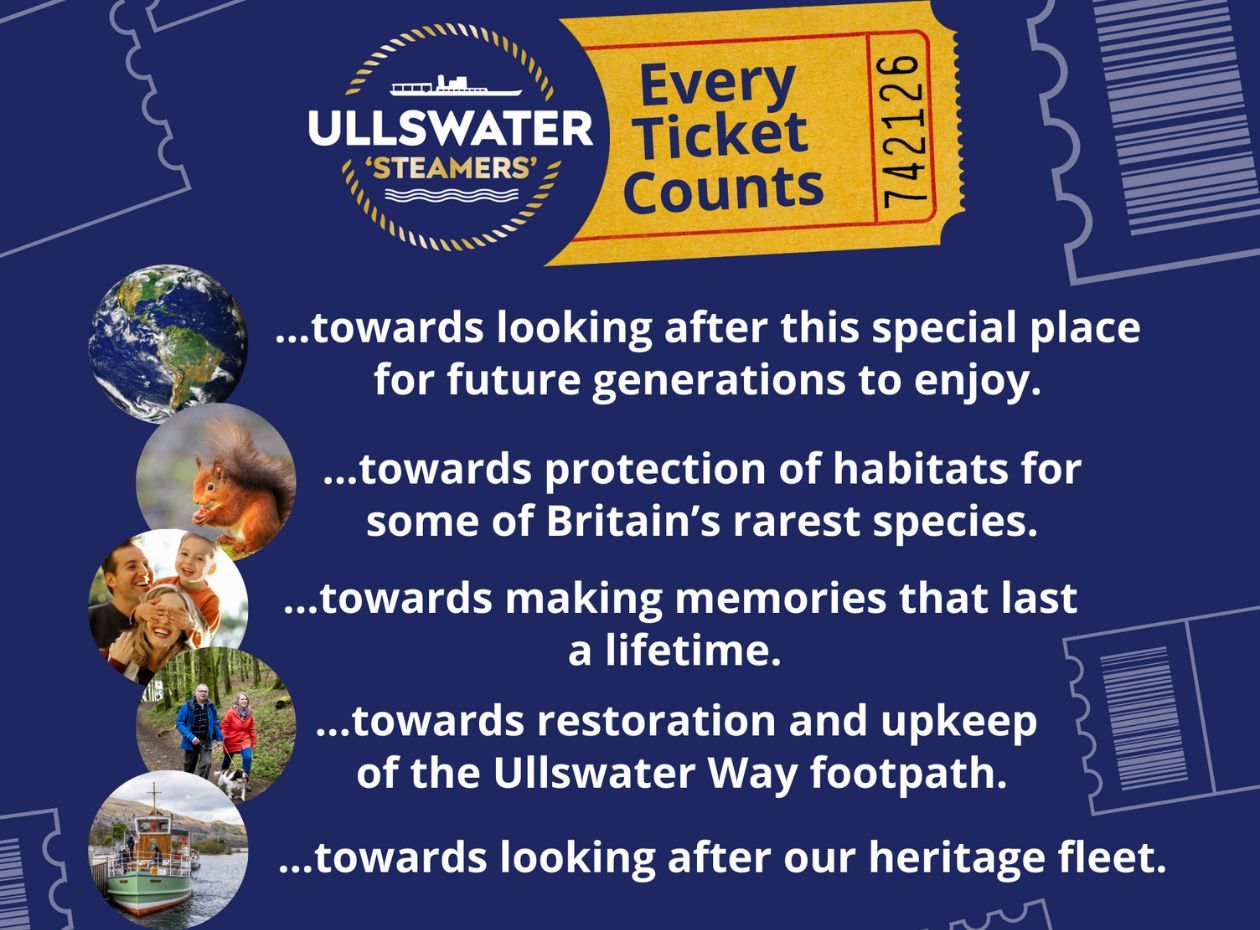 ULLSWATER 'STEAMERS'

Every Ticket Counts

742126

...towards looking after this special place for future generations to enjoy.

...towards protection of habitats for some of Britain's rarest species.

...towards making memories that last a lifetime.

...towards restoration and upkeep of the Ullswater Way footpath.

...towards looking after our heritage fleet.